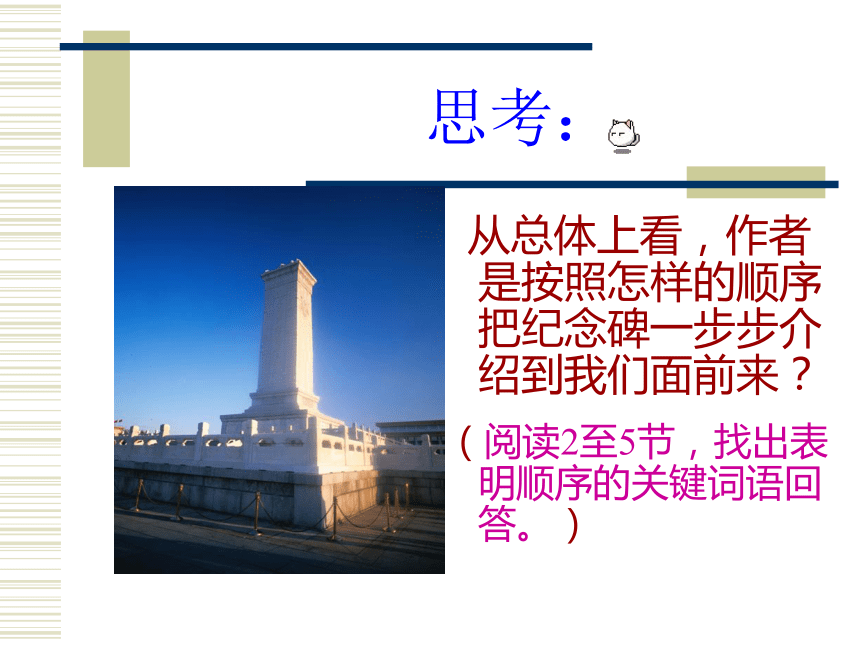 思考：

从总体上看，作者是按照怎样的顺序把纪念碑一步步介绍到我们面前来？

（阅读2至5节，找出表明顺序的关键词语回答。）